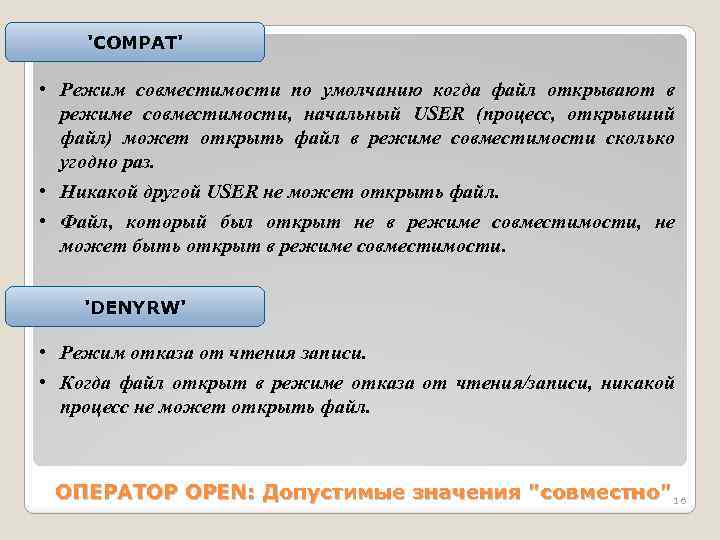 'COMPAT'

• Режим совместимости по умолчанию когда файл открывают в режиме совместимости, начальный USER (процесс, открывший файл) может открыть файл в режиме совместимости сколько угодно раз.

• Никакой другой USER не может открыть файл.

• Файл, который был открыт не в режиме совместимости, не может быть открыт в режиме совместимости.

'DENYRW'

• Режим отказа от чтения записи.

• Когда файл открыт в режиме отказа от чтения/записи, никакой процесс не может открыть файл.

ОПЕРАТОР OPEN: Допустимые значения "совместно"

16